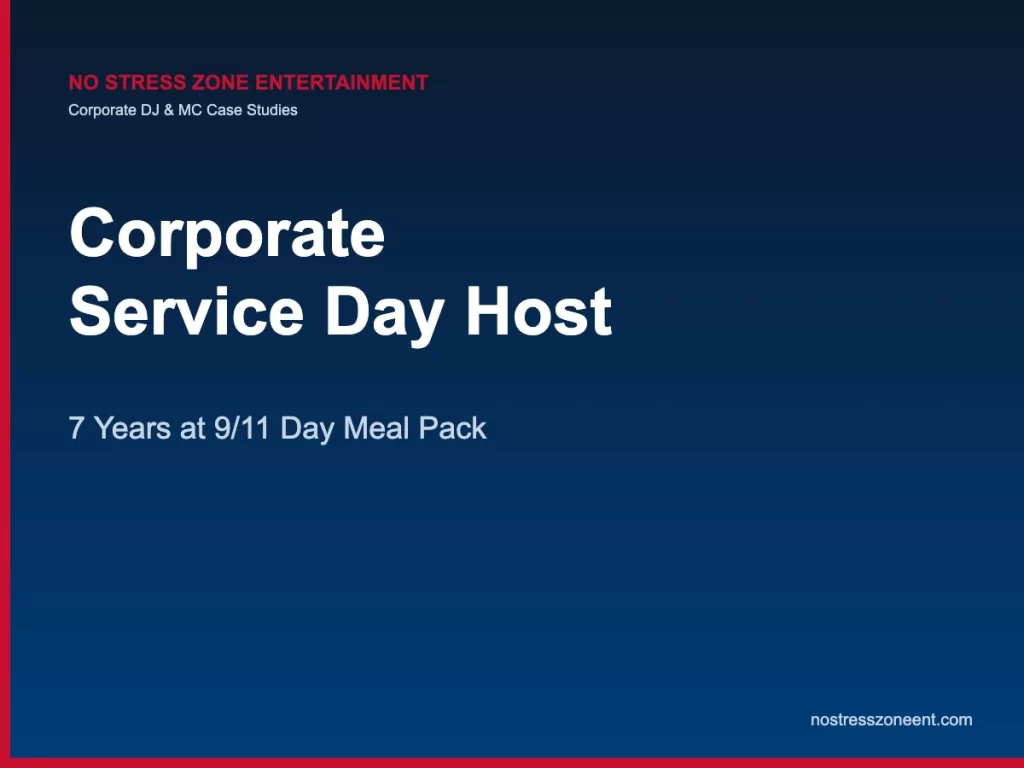 NO STRESS ZONE ENTERTAINMENT
Corporate DJ & MC Case Studies

Corporate
Service Day Host

7 Years at 9/11 Day Meal Pack

nostresszoneent.com